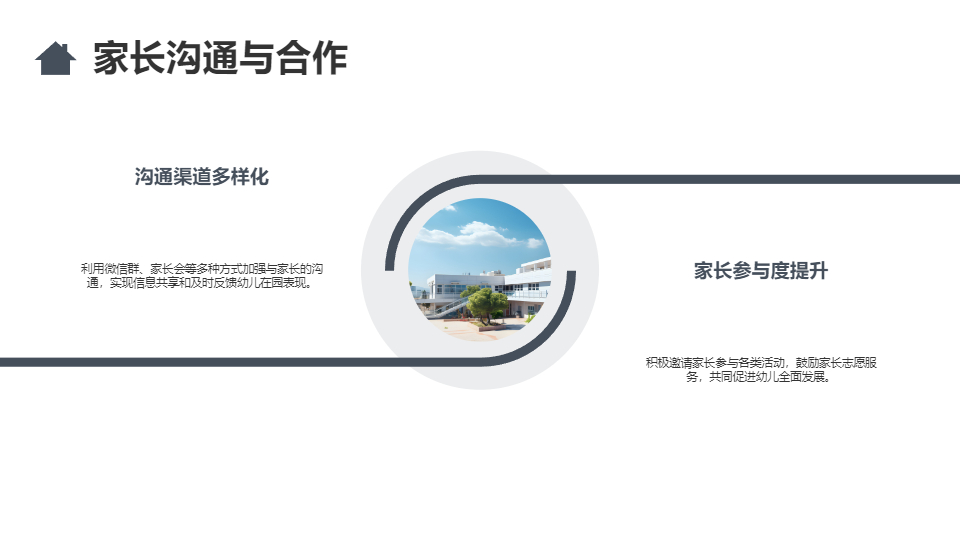 家长沟通与合作

沟通渠道多样化

利用微信群、家长会等多种方式加强与家长的沟通，实现信息共享和及时反馈幼儿在园表现。

家长参与度提升

积极邀请家长参与各类活动，鼓励家长志愿服务，共同促进幼儿全面发展。